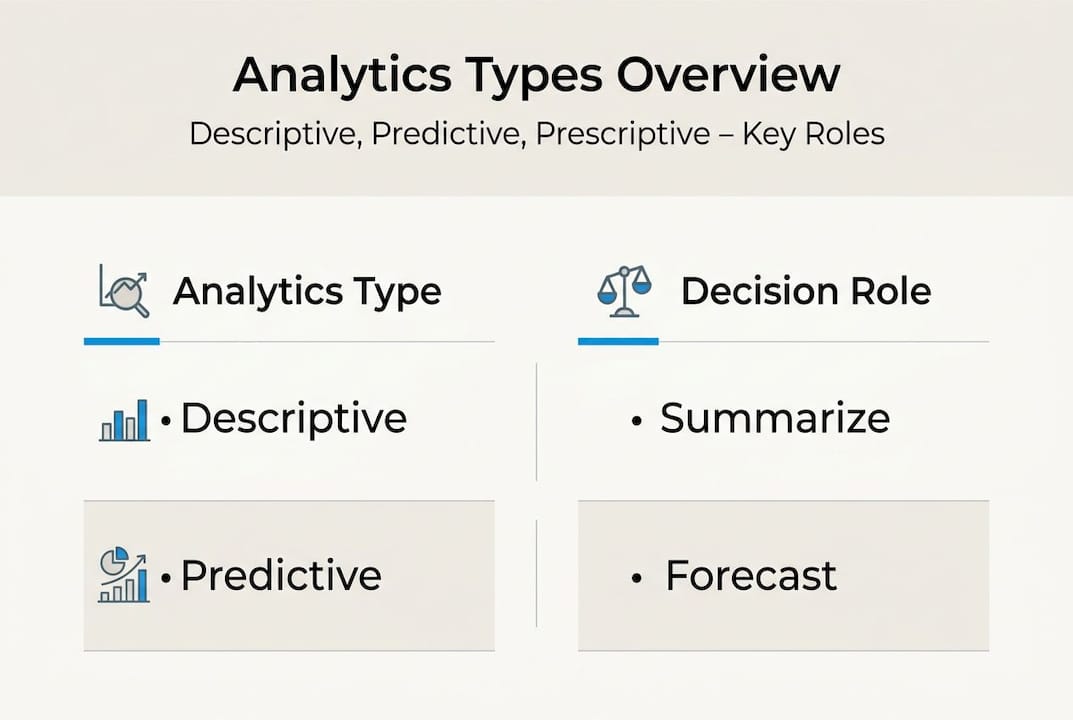 Analytics Types Overview

Descriptive, Predictive, Prescriptive – Key Roles

| Analytics Type | Decision Role |
|---|---|
| • Descriptive | • Summarize |
| • Predictive | • Forecast |